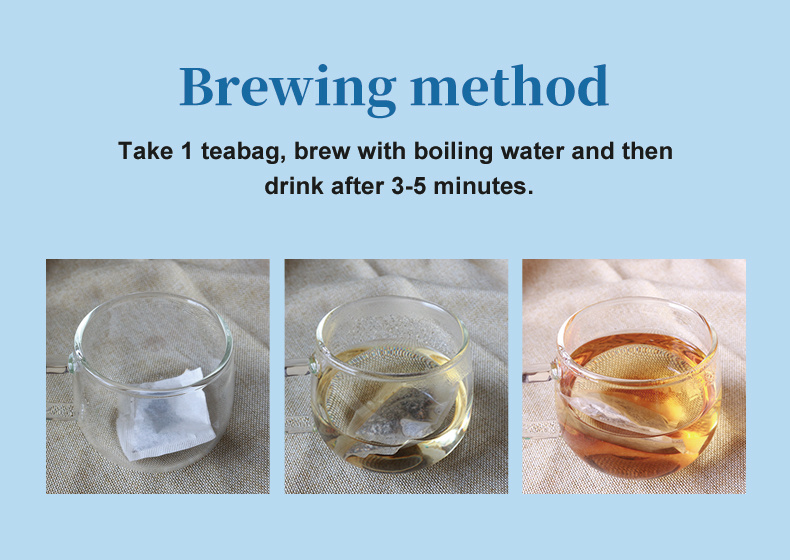 Brewing method

Take 1 teabag, brew with boiling water and then drink after 3-5 minutes.